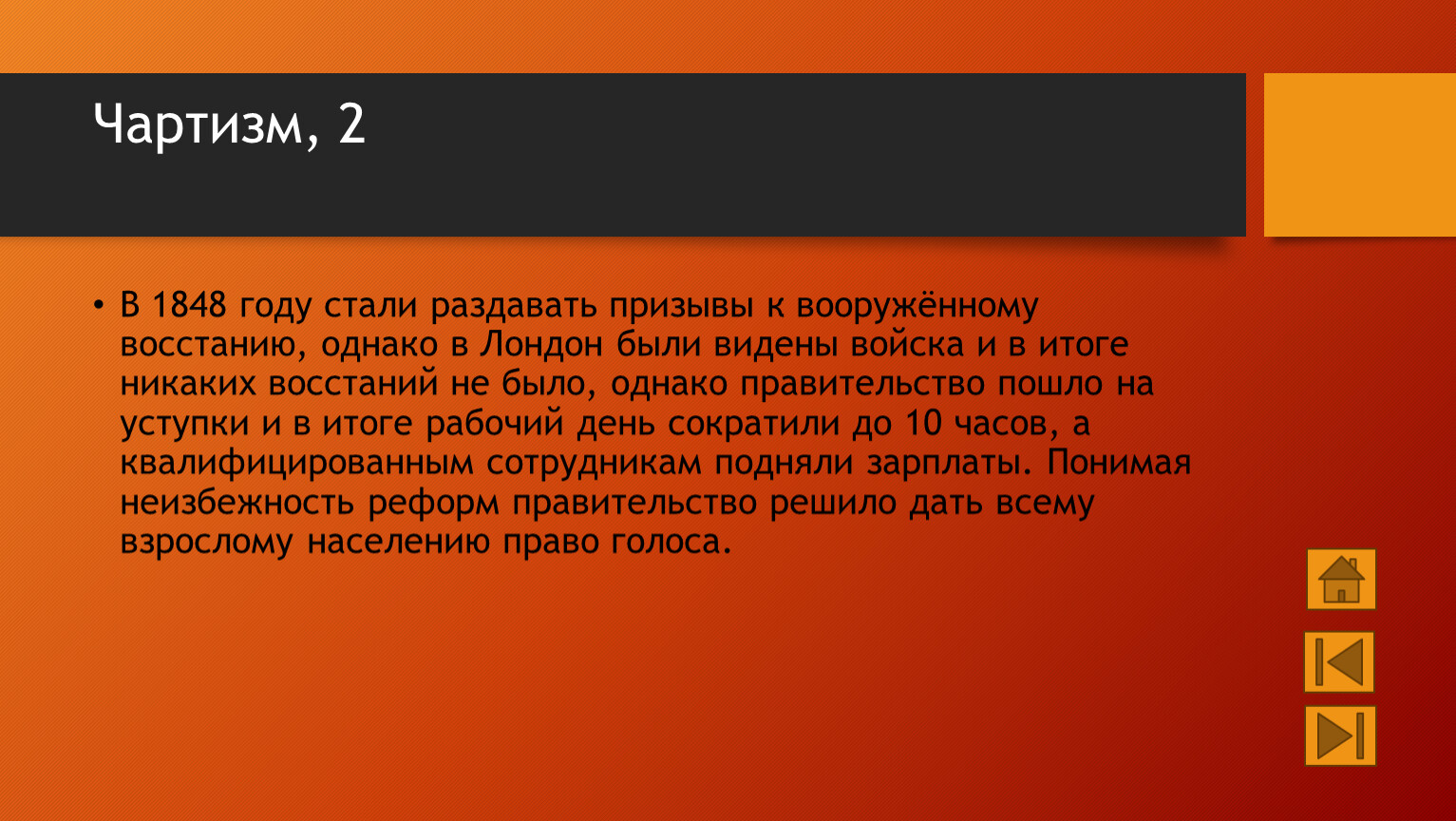 Чартизм, 2

• В 1848 году стали раздавать призывы к вооружённому восстанию, однако в Лондон были видены войска и в итоге никаких восстаний не было, однако правительство пошло на уступки и в итоге рабочий день сократили до 10 часов, а квалифицированным сотрудникам подняли зарплаты. Понимая неизбежность реформ правительство решило дать всему взрослому населению право голоса.